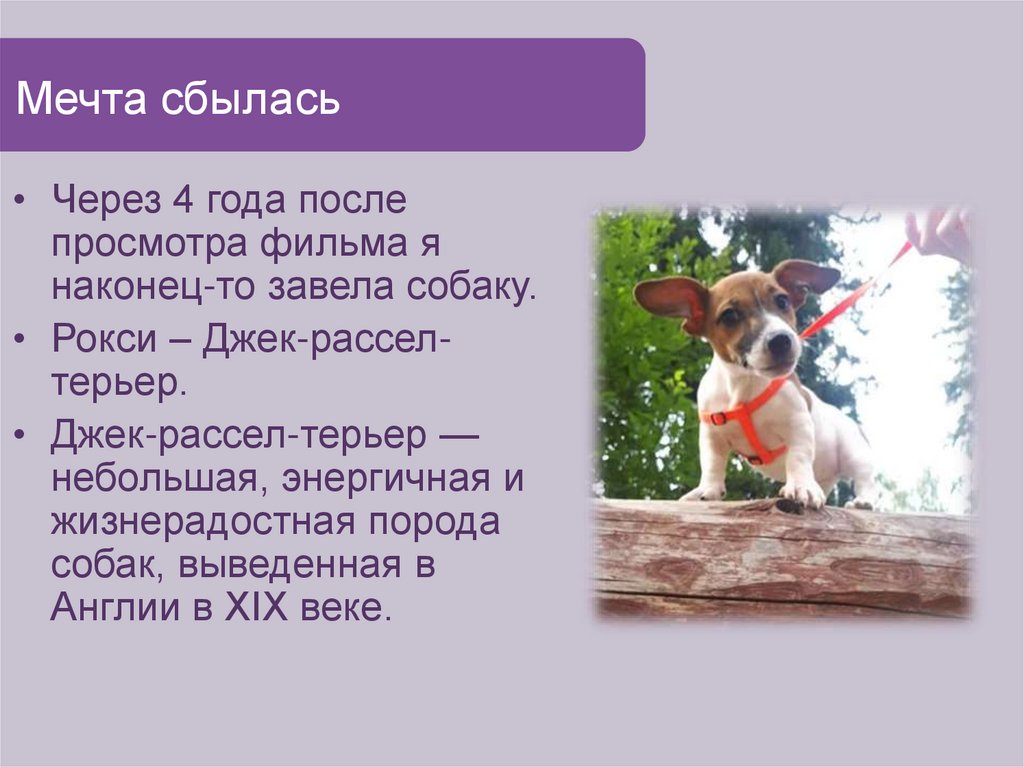 Мечта сбылась

• Через 4 года после просмотра фильма я наконец-то завела собаку.
• Рокси – Джек-рассел-терьер.
• Джек-рассел-терьер — небольшая, энергичная и жизнерадостная порода собак, выведенная в Англии в XIX веке.